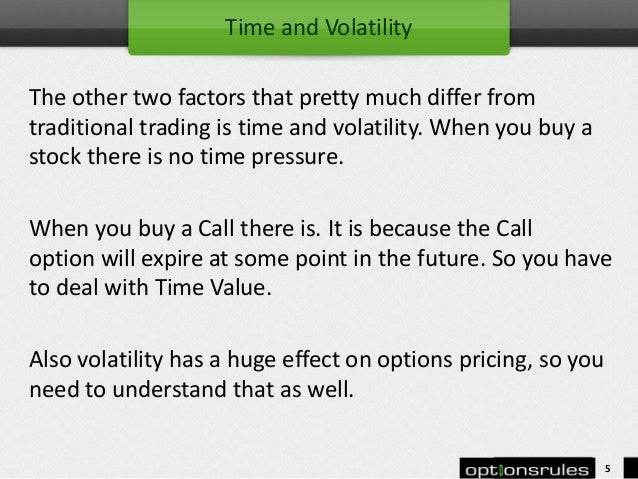 Time and Volatility

The other two factors that pretty much differ from traditional trading is time and volatility. When you buy a stock there is no time pressure.

When you buy a Call there is. It is because the Call option will expire at some point in the future. So you have to deal with Time Value.

Also volatility has a huge effect on options pricing, so you need to understand that as well.

optionsrules 5